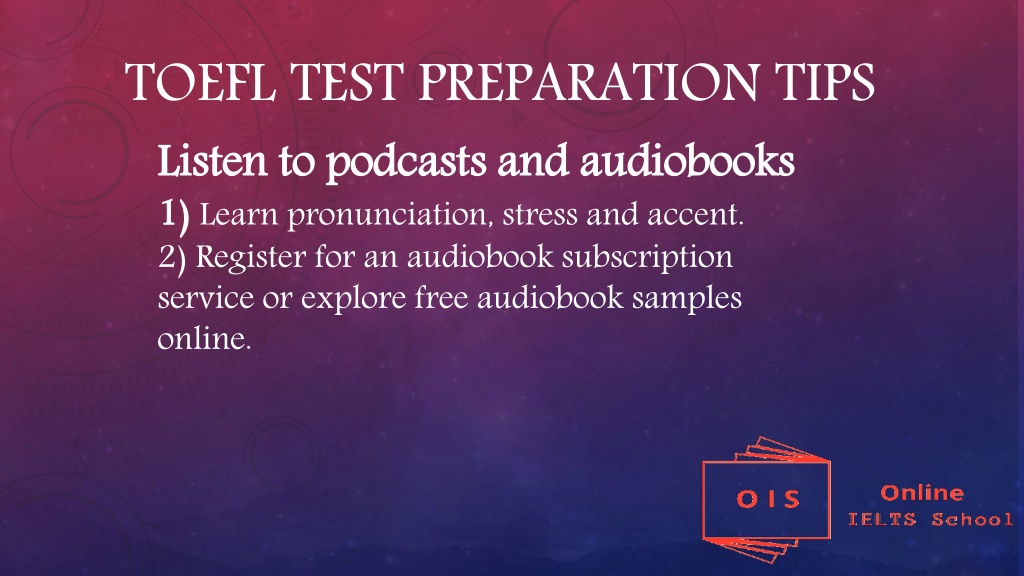 TOEFL TEST PREPARATION TIPS

Listen to podcasts and audiobooks

1) Learn pronunciation, stress and accent.
2) Register for an audiobook subscription service or explore free audiobook samples online.

OIS

Online
IELTS School